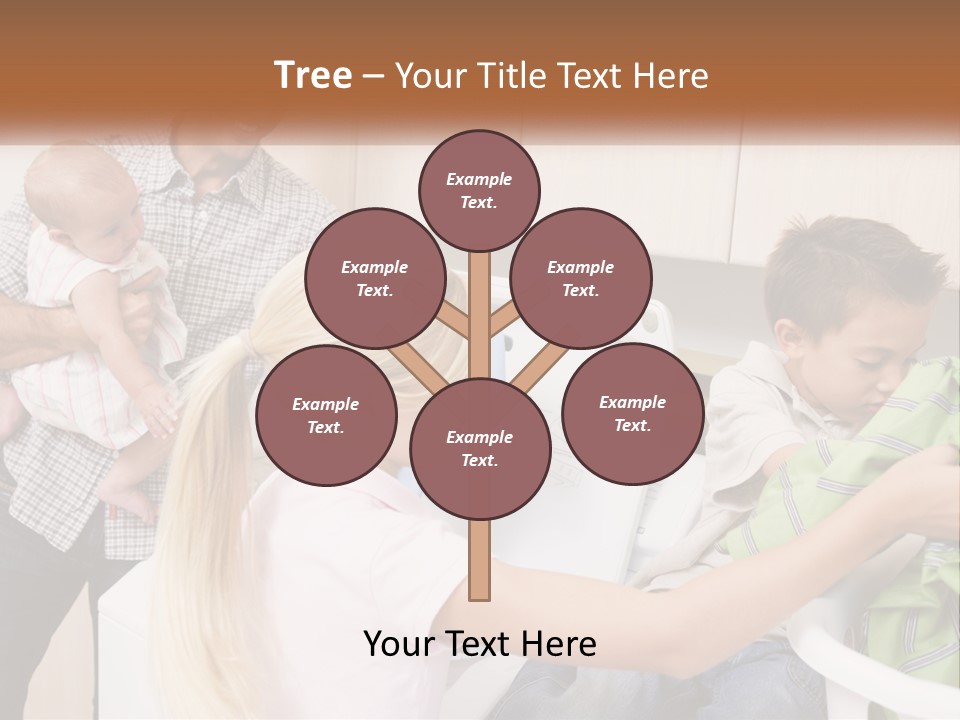 Tree – Your Title Text Here

Example Text.

Example Text.

Example Text.

Example Text.

Example Text.

Example Text.

Your Text Here